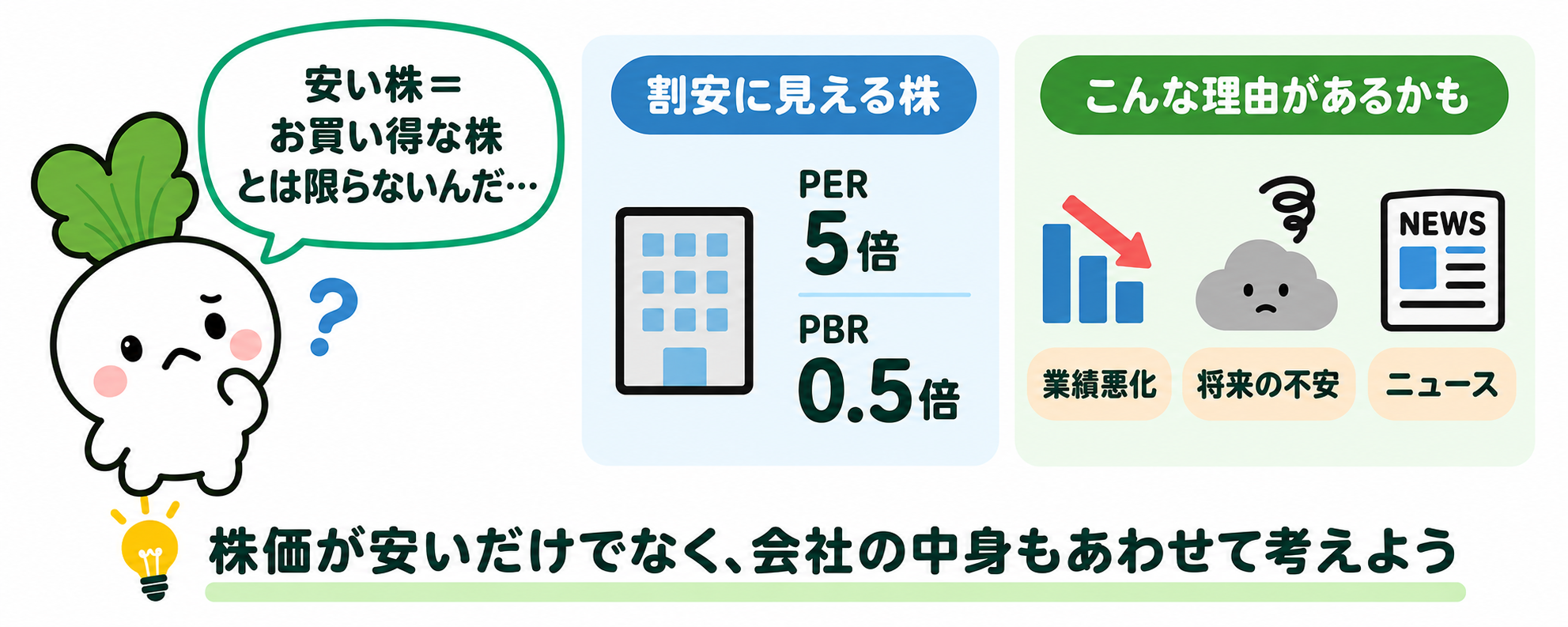 安い株＝
お買い得な株
とは限らないんだ…

?

割安に見える株

PER
5倍

PBR
0.5倍

こんな理由があるかも

NEWS

業績悪化

将来の不安

ニュース

株価が安いだけでなく、会社の中身もあわせて考えよう